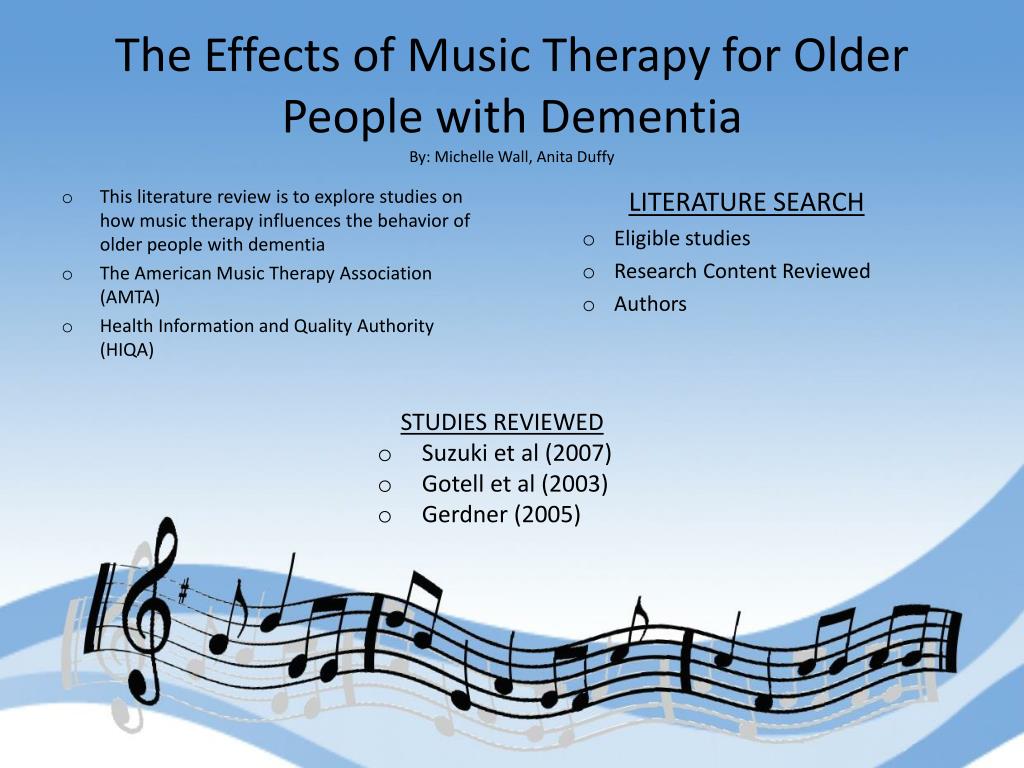 The Effects of Music Therapy for Older People with Dementia

By: Michelle Wall, Anita Duffy

o This literature review is to explore studies on how music therapy influences the behavior of older people with dementia
o The American Music Therapy Association (AMTA)
o Health Information and Quality Authority (HIQA)

LITERATURE SEARCH
o Eligible studies
o Research Content Reviewed
o Authors

STUDIES REVIEWED
o Suzuki et al (2007)
o Gotell et al (2003)
o Gerdner (2005)